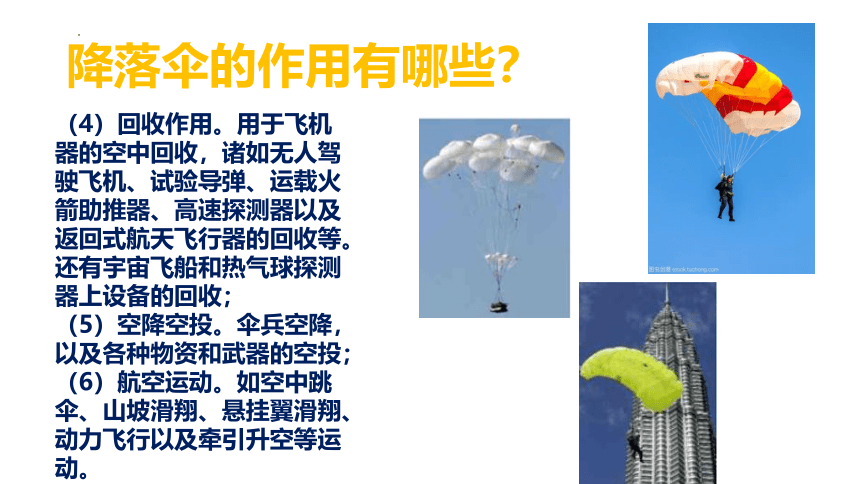 降落伞的作用有哪些?

（4）回收作用。用于飞机器的空中回收，诸如无人驾驶飞机、试验导弹、运载火箭助推器、高速探测器以及返回式航天飞行器的回收等。还有宇宙飞船和热气球探测器上设备的回收；

（5）空降空投。伞兵空降，以及各种物资和武器的空投；

（6）航空运动。如空中跳伞、山坡滑翔、悬挂翼滑翔、动力飞行以及牵引升空等运动。

图虫创意 stock.tuchong.com